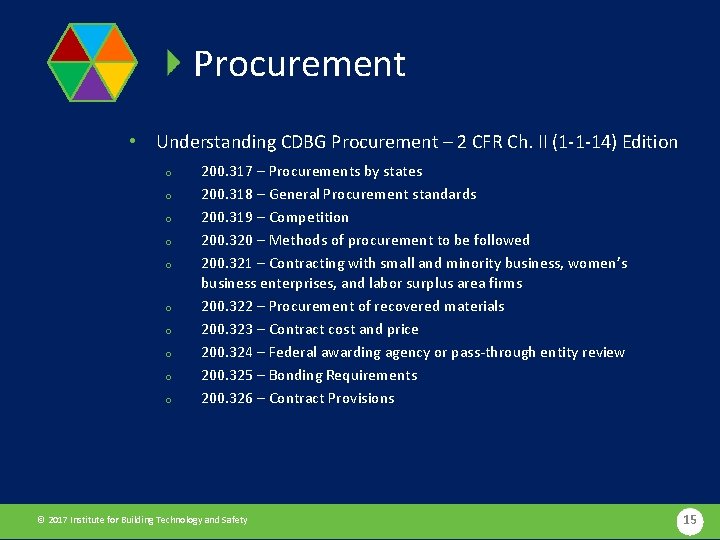 Procurement

• Understanding CDBG Procurement – 2 CFR Ch. II (1-1-14) Edition

o 200.317 – Procurements by states
o 200.318 – General Procurement standards
o 200.319 – Competition
o 200.320 – Methods of procurement to be followed
o 200.321 – Contracting with small and minority business, women's business enterprises, and labor surplus area firms
o 200.322 – Procurement of recovered materials
o 200.323 – Contract cost and price
o 200.324 – Federal awarding agency or pass-through entity review
o 200.325 – Bonding Requirements
o 200.326 – Contract Provisions

© 2017 Institute for Building Technology and Safety

15